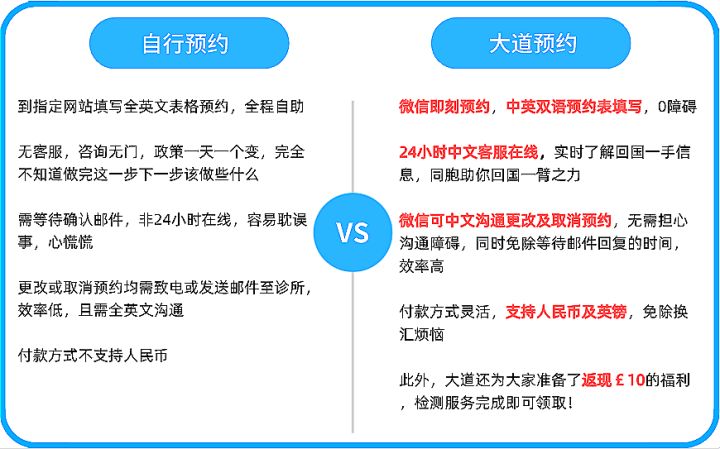 自行预约

到指定网站填写全英文表格预约，全程自助

无客服，咨询无门，政策一天一个变，完全不知道做完这一步下一步该做些什么

需等待确认邮件，非24小时在线，容易耽误事，心慌慌

更改或取消预约均需致电或发送邮件至诊所，效率低，且需全英文沟通

付款方式不支持人民币

VS

大道预约

微信即刻预约，中英双语预约表填写，0障碍

24小时中文客服在线，实时了解回国一手信息，同胞助你回国一臂之力

微信可中文沟通更改及取消预约，无需担心沟通障碍，同时免除等待邮件回复的时间，效率高

付款方式灵活，支持人民币及英镑，免除换汇烦恼

此外，大道还为大家准备了返现￡10的福利，检测服务完成即可领取！